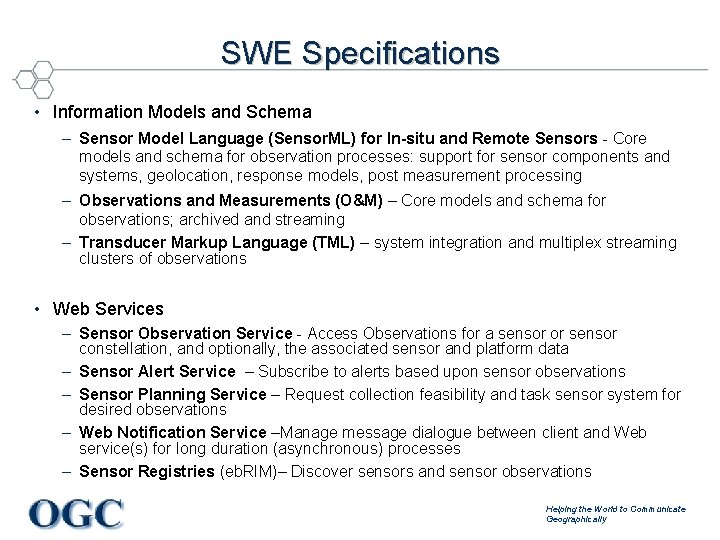 SWE Specifications

• Information Models and Schema

– Sensor Model Language (SensorML) for In-situ and Remote Sensors - Core models and schema for observation processes: support for sensor components and systems, geolocation, response models, post measurement processing

– Observations and Measurements (O&M) – Core models and schema for observations; archived and streaming

– Transducer Markup Language (TML) – system integration and multiplex streaming clusters of observations

• Web Services

– Sensor Observation Service - Access Observations for a sensor or sensor constellation, and optionally, the associated sensor and platform data

– Sensor Alert Service – Subscribe to alerts based upon sensor observations

– Sensor Planning Service – Request collection feasibility and task sensor system for desired observations

– Web Notification Service –Manage message dialogue between client and Web service(s) for long duration (asynchronous) processes

– Sensor Registries (ebRIM)– Discover sensors and sensor observations

OGC

Helping the World to Communicate Geographically